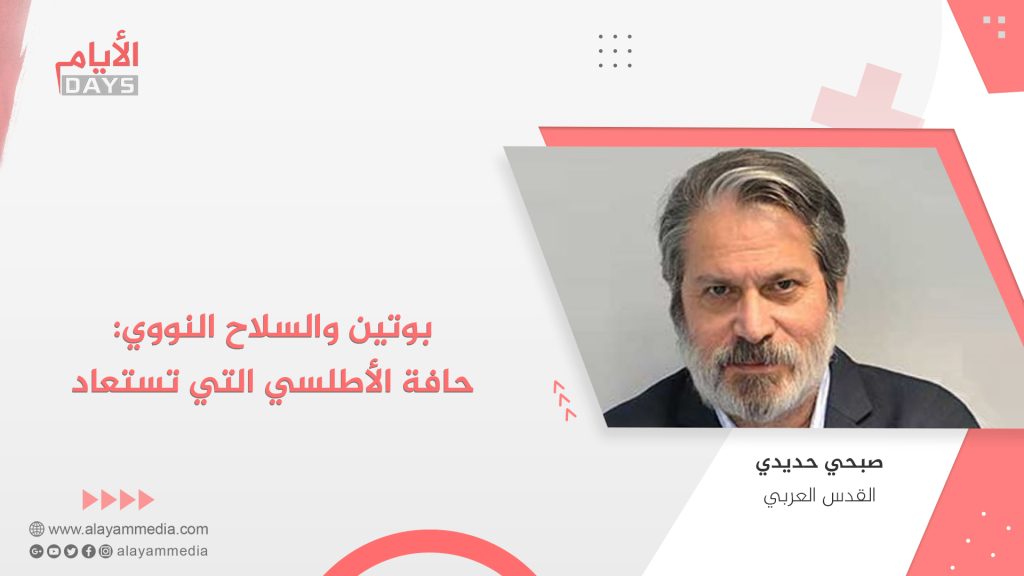 الأيام
DAYS

بوتين والسلاح النووي:
حافة الأطلسي التي تستعاد

صبحي حديدي
القدس العربي

www.alayammedia.com
alayammedia